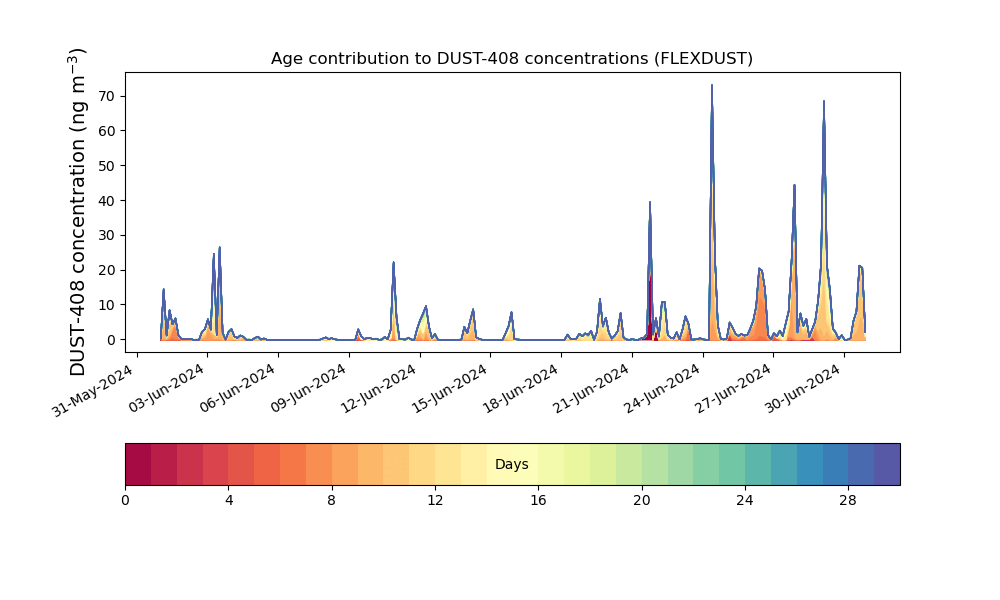 Age contribution to DUST-408 concentrations (FLEXDUST)

DUST-408 concentration (ng m$^{-3}$)

70
60
50
40
30
20
10
0

31-May-2024
03-Jun-2024
06-Jun-2024
09-Jun-2024
12-Jun-2024
15-Jun-2024
18-Jun-2024
21-Jun-2024
24-Jun-2024
27-Jun-2024
30-Jun-2024

Days

0
4
8
12
16
20
24
28